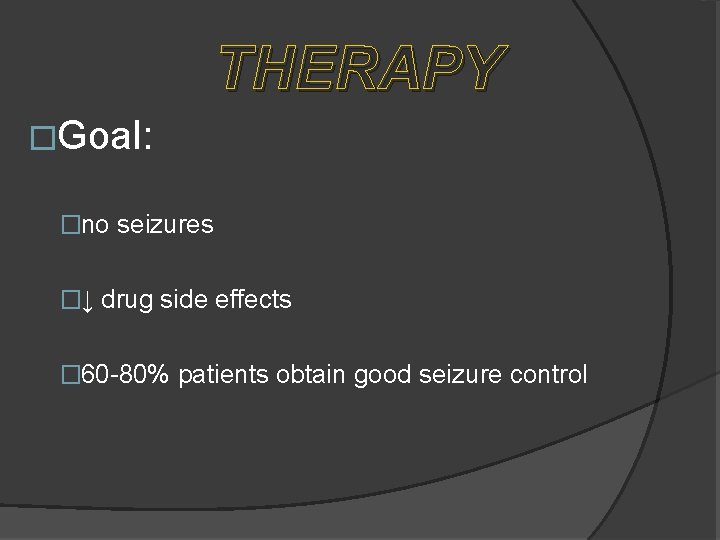 THERAPY

□Goal:

□no seizures

□↓ drug side effects

□60-80% patients obtain good seizure control